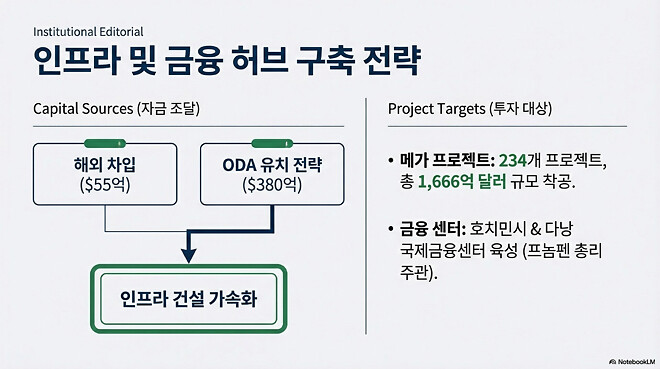 Institutional Editorial

인프라 및 금융 허브 구축 전략

Capital Sources (자금 조달)

해외 차입 ($55억)

ODA 유치 전략 ($380억)

인프라 건설 가속화

Project Targets (투자 대상)

• 메가 프로젝트: 234개 프로젝트, 총 1,666억 달러 규모 착공.

• 금융 센터: 호치민시 & 다낭 국제금융센터 육성 (프놈펜 총리 주관).

NotebookLM